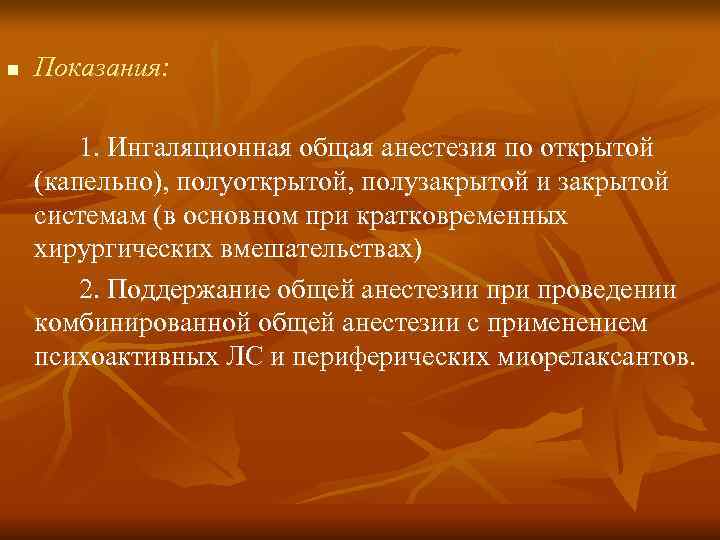 Показания:

1. Ингаляционная общая анестезия по открытой (капельно), полуоткрытой, полузакрытой и закрытой системам (в основном при кратковременных хирургических вмешательствах)

2. Поддержание общей анестезии при проведении комбинированной общей анестезии с применением психоактивных ЛС и периферических миорелаксантов.